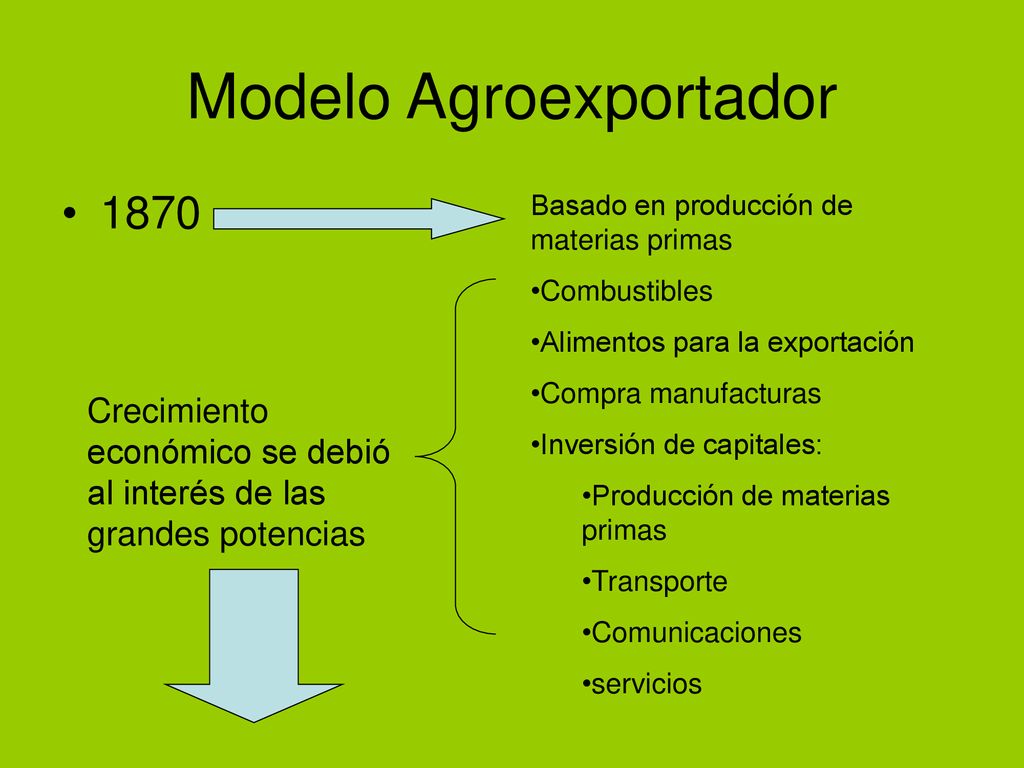 Modelo Agroexportador

• 1870

Basado en producción de materias primas

•Combustibles

•Alimentos para la exportación

•Compra manufacturas

•Inversión de capitales:

•Producción de materias primas

•Transporte

•Comunicaciones

•servicios

Crecimiento económico se debió al interés de las grandes potencias